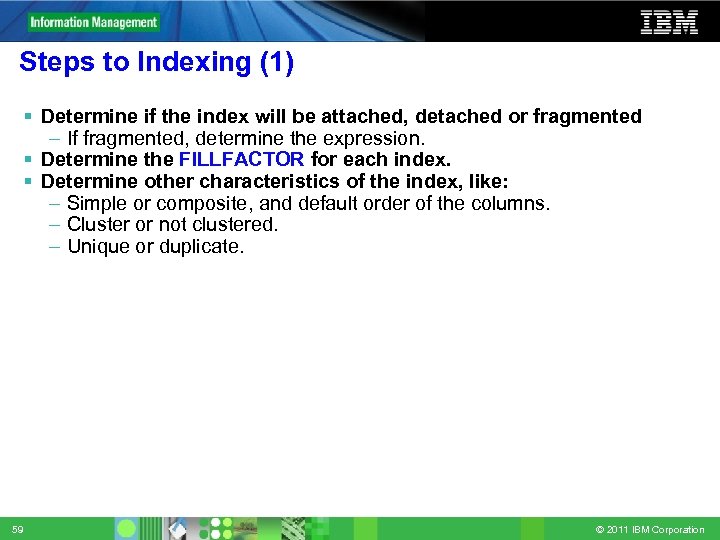 Information Management

IBM

Steps to Indexing (1)

▪ Determine if the index will be attached, detached or fragmented
– If fragmented, determine the expression.
▪ Determine the FILLFACTOR for each index.
▪ Determine other characteristics of the index, like:
– Simple or composite, and default order of the columns.
– Cluster or not clustered.
– Unique or duplicate.

59

© 2011 IBM Corporation